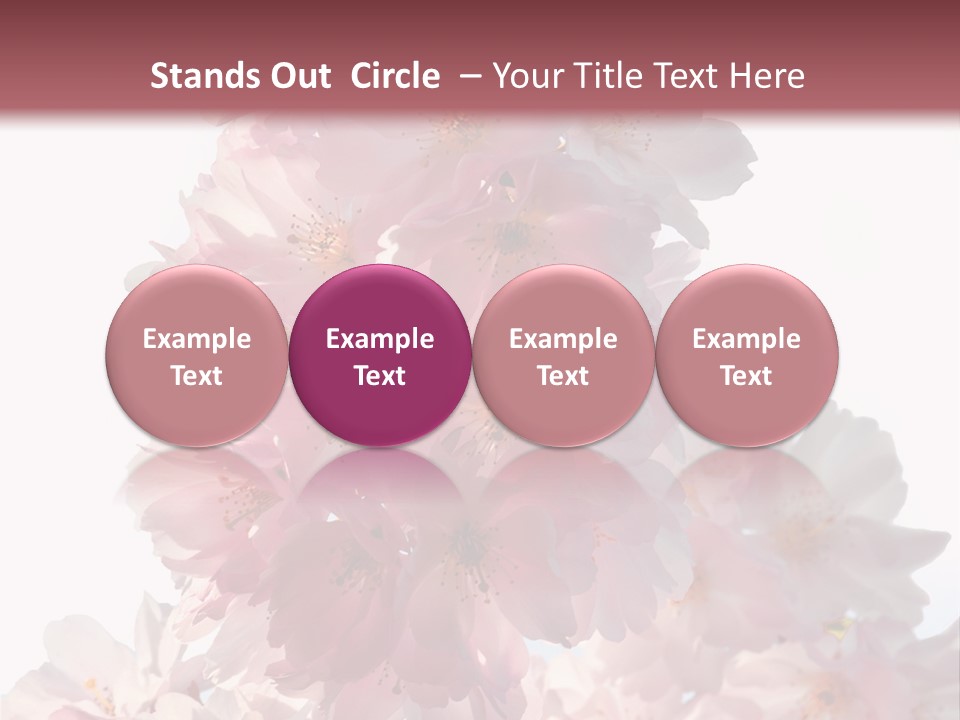 Stands Out Circle – Your Title Text Here

Example Text

Example Text

Example Text

Example Text